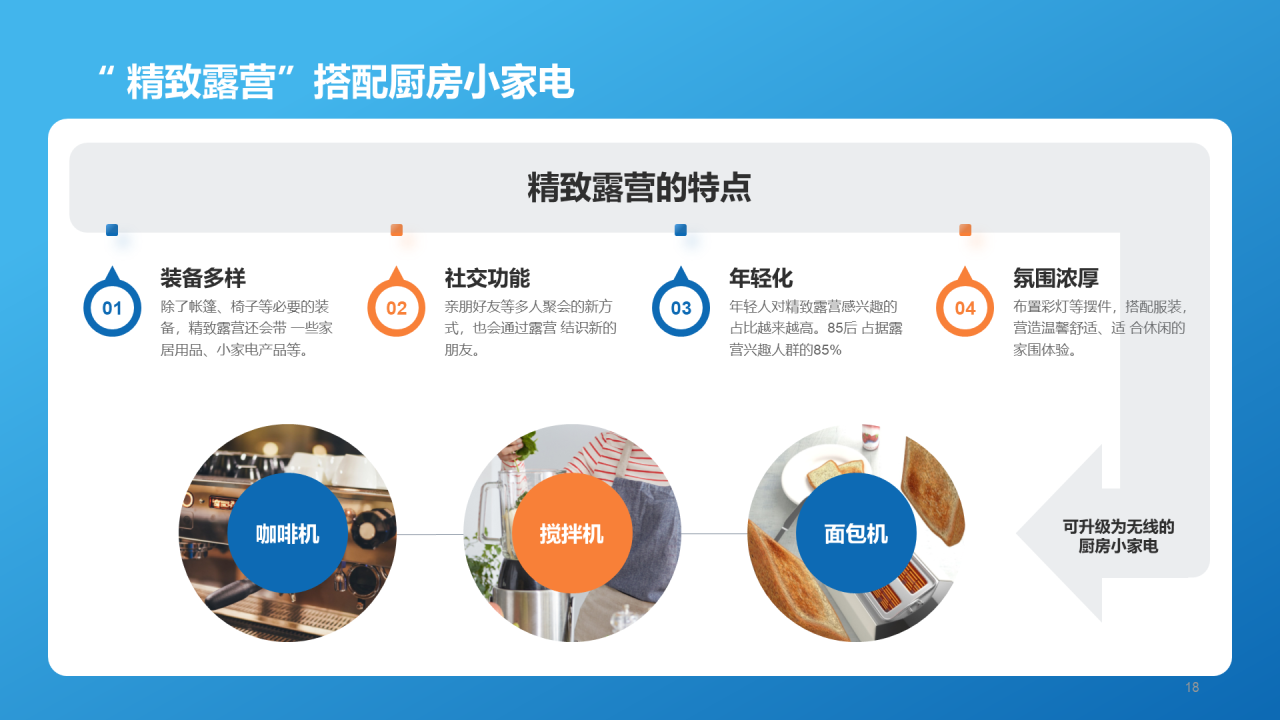 “ 精致露营”搭配厨房小家电

精致露营的特点

01
装备多样
除了帐篷、椅子等必要的装备，精致露营还会带 一些家居用品、小家电产品等。

02
社交功能
亲朋好友等多人聚会的新方式，也会通过露营 结识新的朋友。

03
年轻化
年轻人对精致露营感兴趣的占比越来越高。85后 占据露营兴趣人群的85%

04
氛围浓厚
布置彩灯等摆件，搭配服装，营造温馨舒适、适 合休闲的家围体验。

咖啡机

搅拌机

面包机

可升级为无线的厨房小家电

18